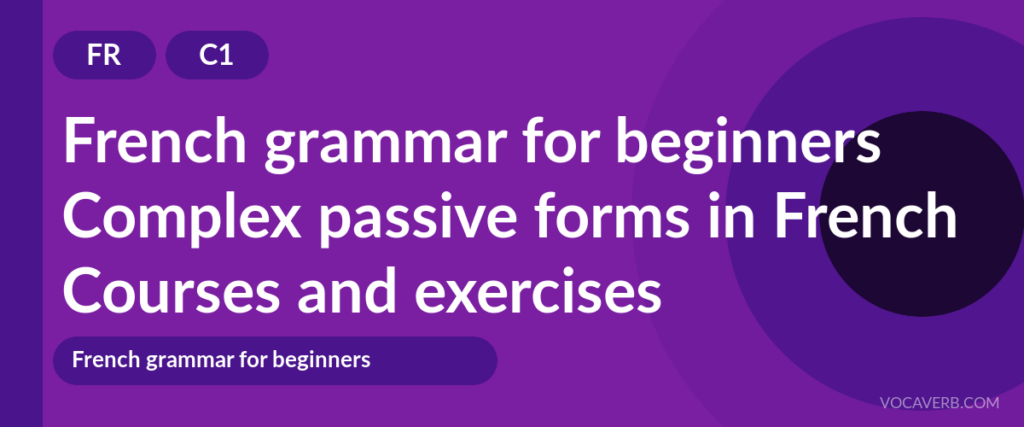 FR
C1

French grammar for beginners
Complex passive forms in French
Courses and exercises

French grammar for beginners

VOCAVERB.COM